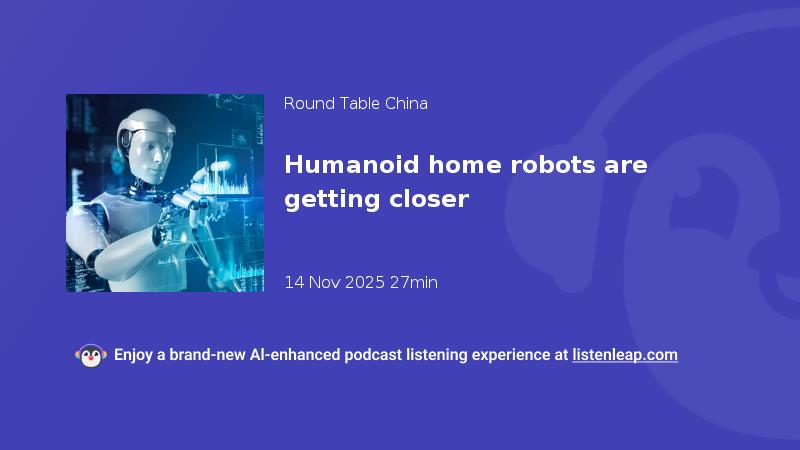 Round Table China

Humanoid home robots are getting closer

14 Nov 2025 27min

Enjoy a brand-new AI-enhanced podcast listening experience at listenleap.com